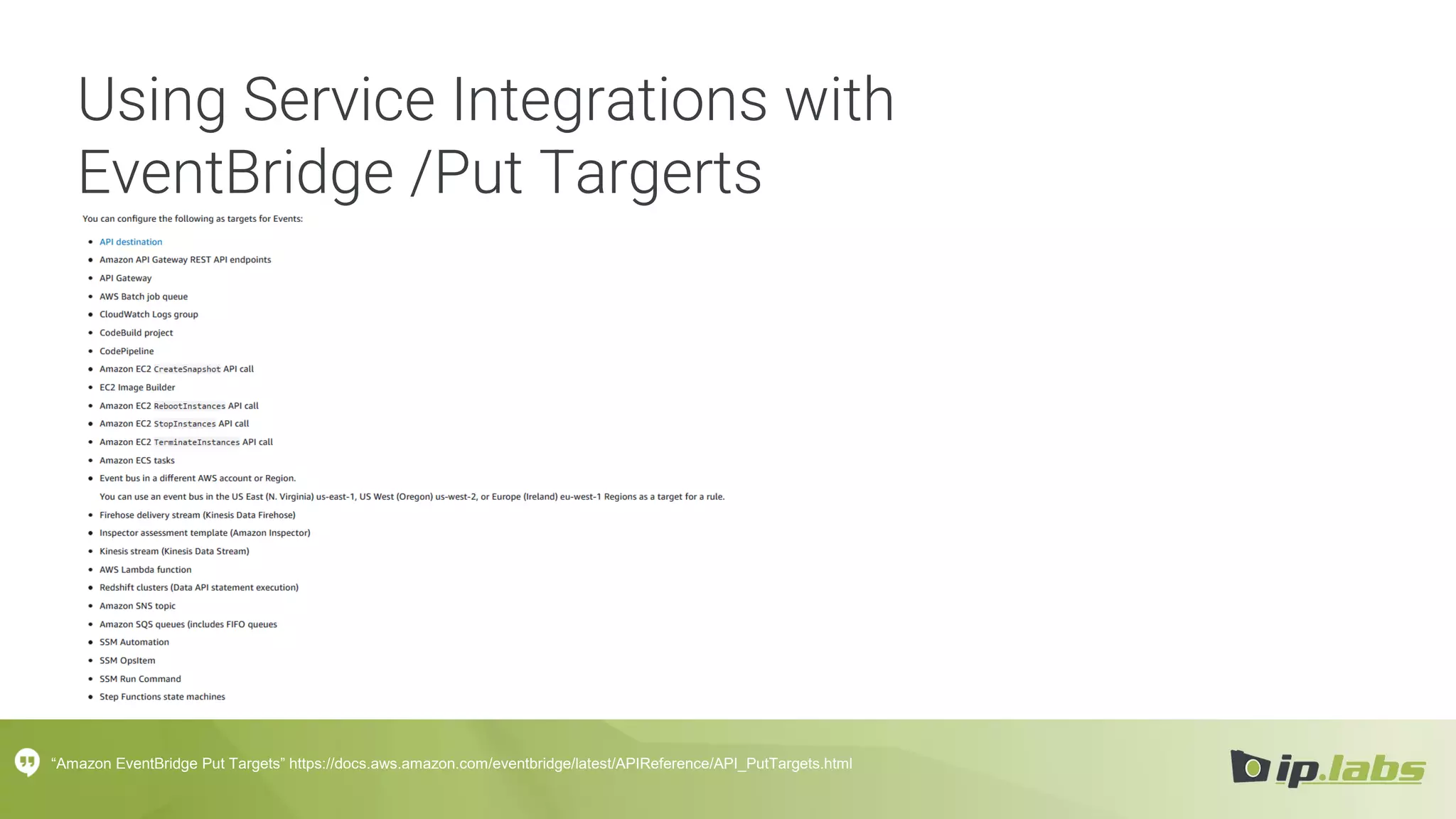 Using Service Integrations with EventBridge /Put Targerts

You can configure the following as targets for Events:

- API destination
- Amazon API Gateway REST API endpoints
- API Gateway
- AWS Batch job queue
- CloudWatch Logs group
- CodeBuild project
- CodePipeline
- Amazon EC2 CreateSnapshot API call
- EC2 Image Builder
- Amazon EC2 RebootInstances API call
- Amazon EC2 StopInstances API call
- Amazon EC2 TerminateInstances API call
- Amazon ECS tasks
- Event bus in a different AWS account or Region.

You can use an event bus in the US East (N. Virginia) us-east-1, US West (Oregon) us-west-2, or Europe (Ireland) eu-west-1 Regions as a target for a rule.

- Firehose delivery stream (Kinesis Data Firehose)
- Inspector assessment template (Amazon Inspector)
- Kinesis stream (Kinesis Data Stream)
- AWS Lambda function
- Redshift clusters (Data API statement execution)
- Amazon SNS topic
- Amazon SQS queues (includes FIFO queues
- SSM Automation
- SSM OpsItem
- SSM Run Command
- Step Functions state machines

“Amazon EventBridge Put Targets” https://docs.aws.amazon.com/eventbridge/latest/APIReference/API_PutTargets.html

ip.labs